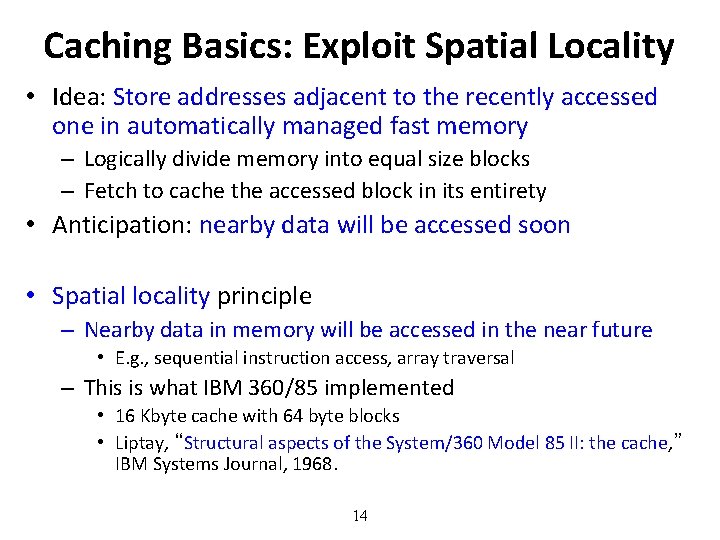 Caching Basics: Exploit Spatial Locality

• Idea: Store addresses adjacent to the recently accessed one in automatically managed fast memory
  – Logically divide memory into equal size blocks
  – Fetch to cache the accessed block in its entirety
• Anticipation: nearby data will be accessed soon

• Spatial locality principle
  – Nearby data in memory will be accessed in the near future
    • E.g., sequential instruction access, array traversal
  – This is what IBM 360/85 implemented
    • 16 Kbyte cache with 64 byte blocks
    • Liptay, "Structural aspects of the System/360 Model 85 II: the cache," IBM Systems Journal, 1968.

14